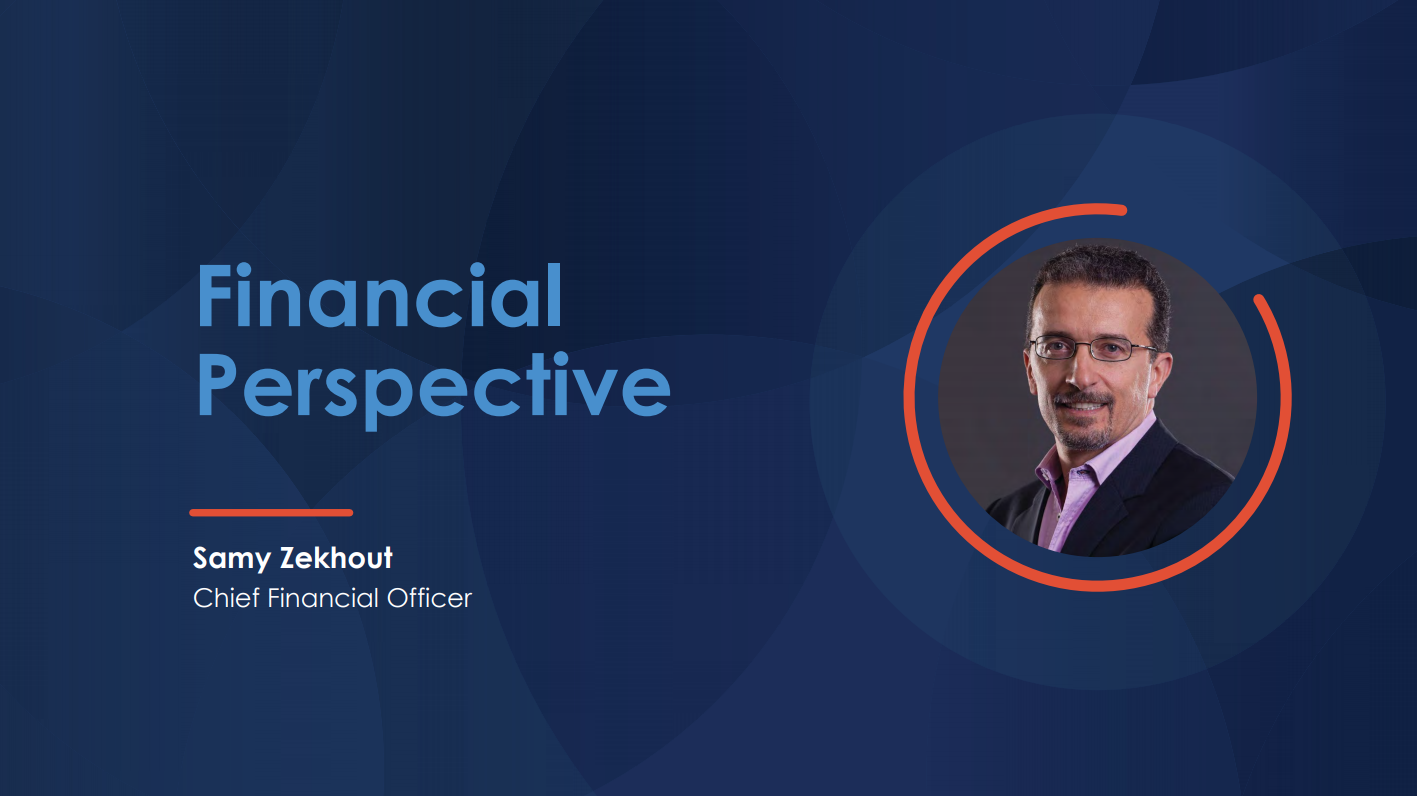 Financial Perspective

Samy Zekhout
Chief Financial Officer